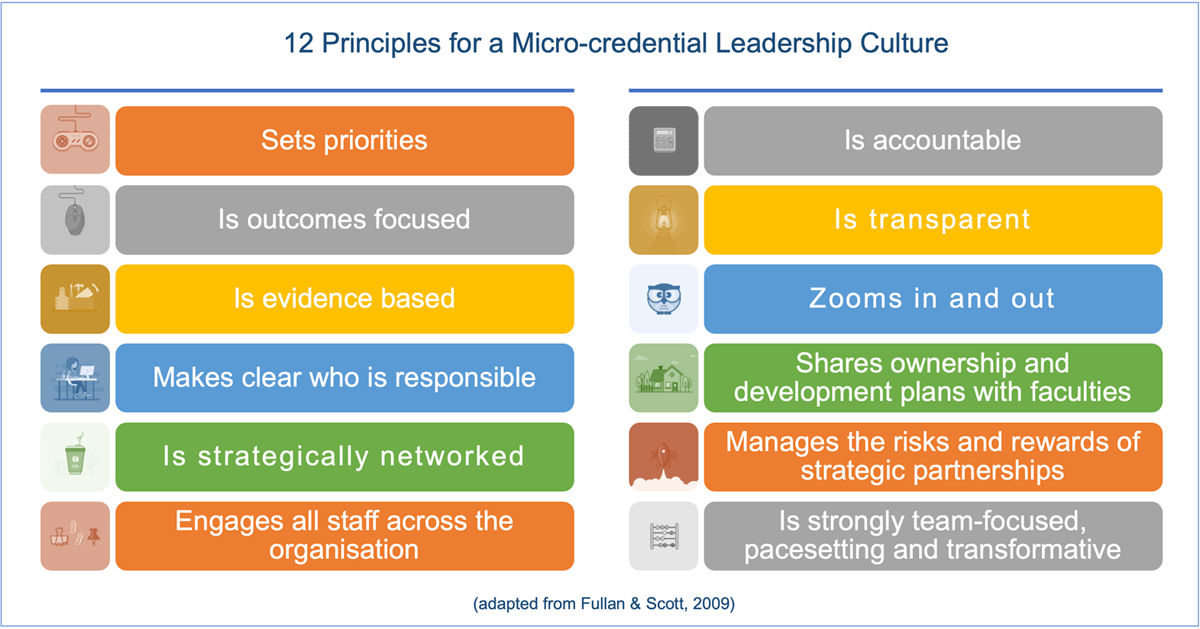 12 Principles for a Micro-credential Leadership Culture

Sets priorities

Is outcomes focused

Is evidence based

Makes clear who is responsible

Is strategically networked

Engages all staff across the organisation

Is accountable

Is transparent

Zooms in and out

Shares ownership and development plans with faculties

Manages the risks and rewards of strategic partnerships

Is strongly team-focused, pacesetting and transformative

(adapted from Fullan & Scott, 2009)